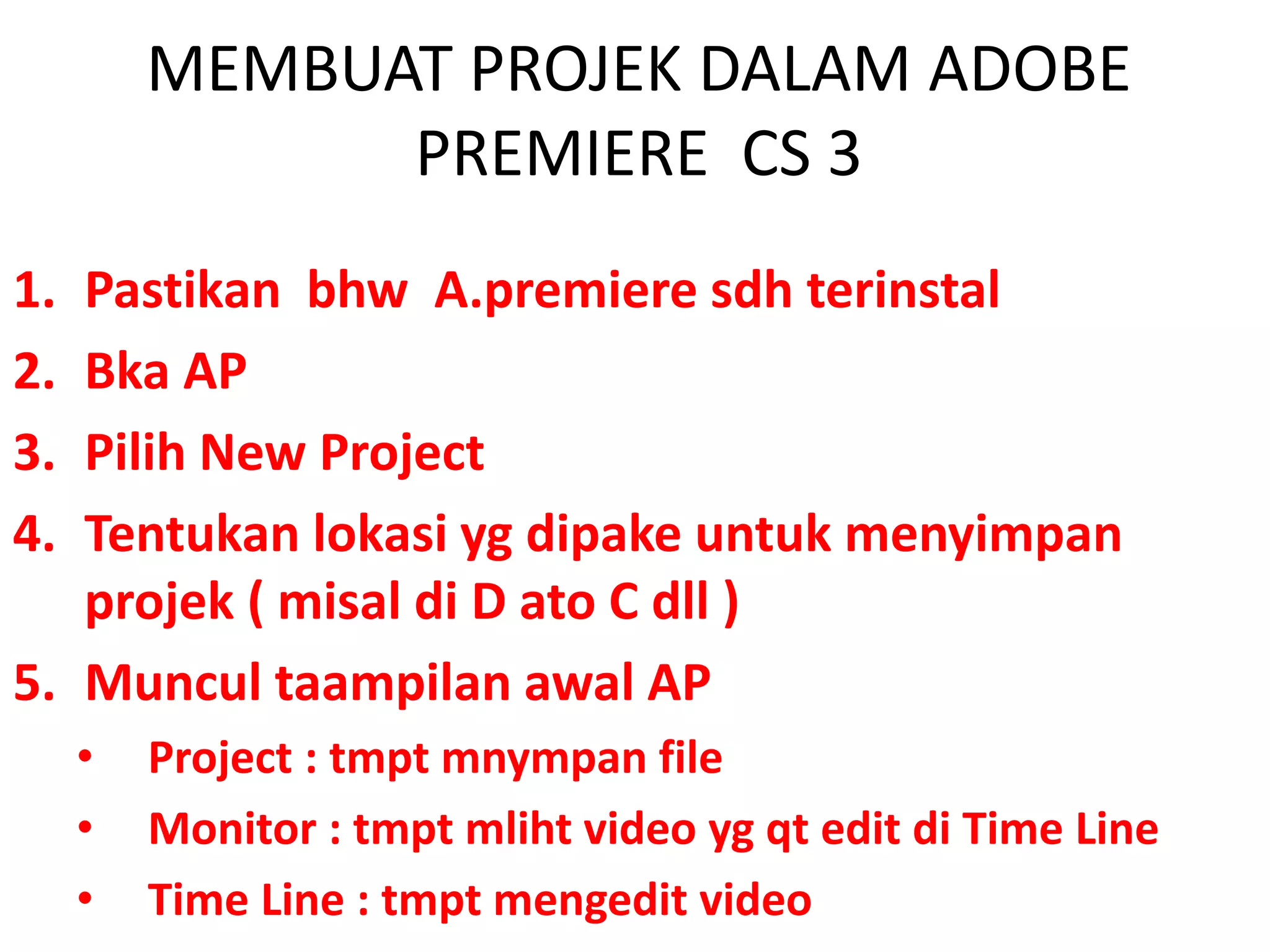 MEMBUAT PROJEK DALAM ADOBE PREMIERE CS 3

1. Pastikan bhw A.premiere sdh terinstal
2. Bka AP
3. Pilih New Project
4. Tentukan lokasi yg dipake untuk menyimpan projek ( misal di D ato C dll )
5. Muncul taampilan awal AP
• Project : tmpt mnympan file
• Monitor : tmpt mliht video yg qt edit di Time Line
• Time Line : tmpt mengedit video